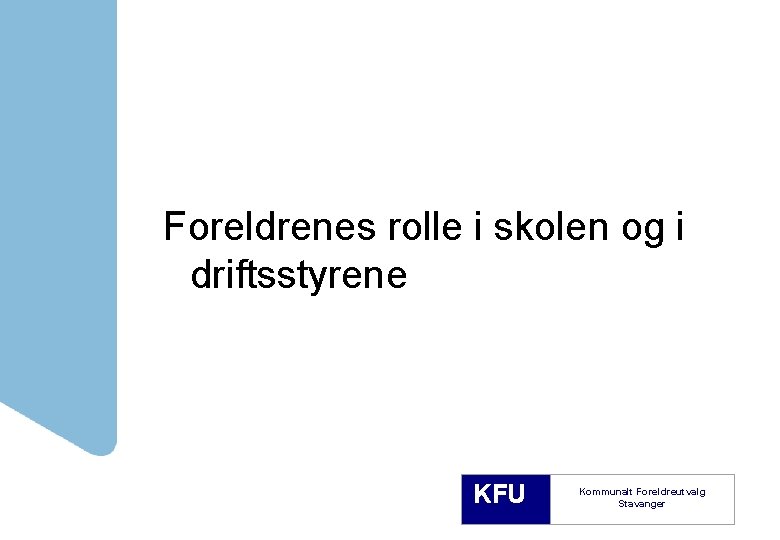 Foreldrenes rolle i skolen og i driftsstyrene

KFU

Kommunalt Foreldreutvalg
Stavanger